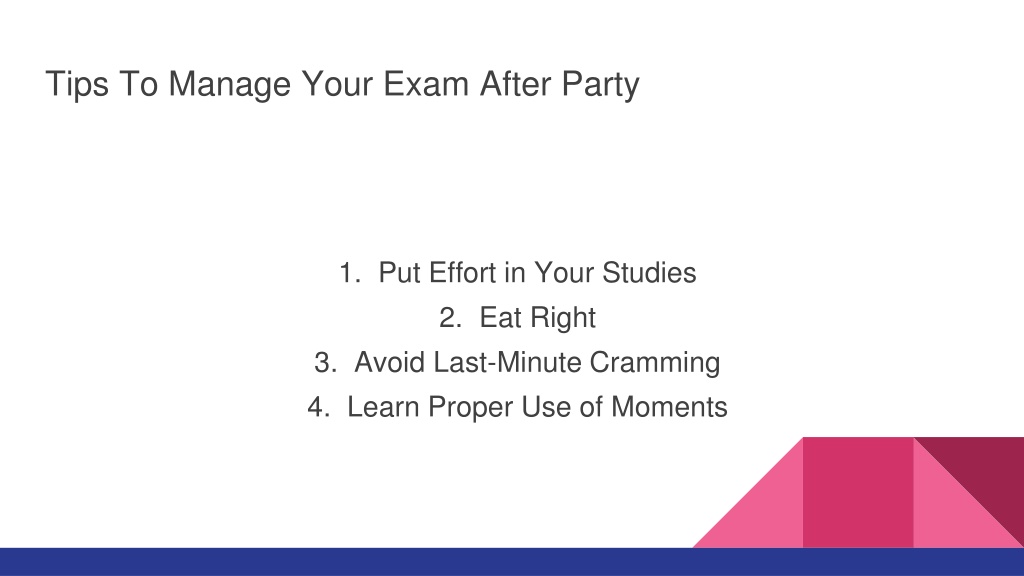 Tips To Manage Your Exam After Party

1. Put Effort in Your Studies
2. Eat Right
3. Avoid Last-Minute Cramming
4. Learn Proper Use of Moments